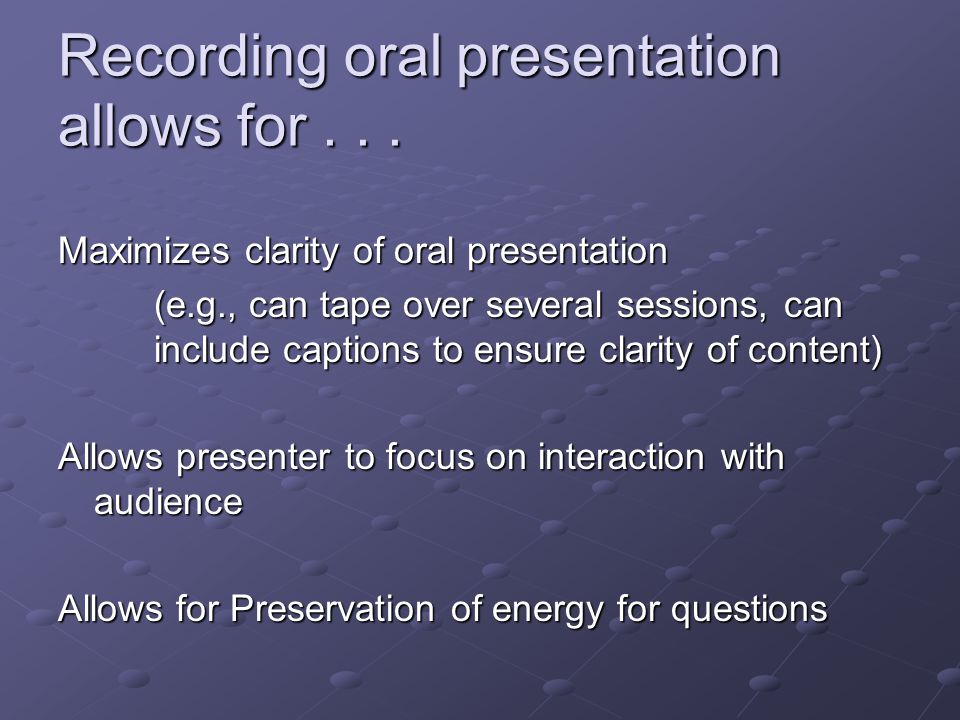 Recording oral presentation allows for . . .

Maximizes clarity of oral presentation

(e.g., can tape over several sessions, can include captions to ensure clarity of content)

Allows presenter to focus on interaction with audience

Allows for Preservation of energy for questions